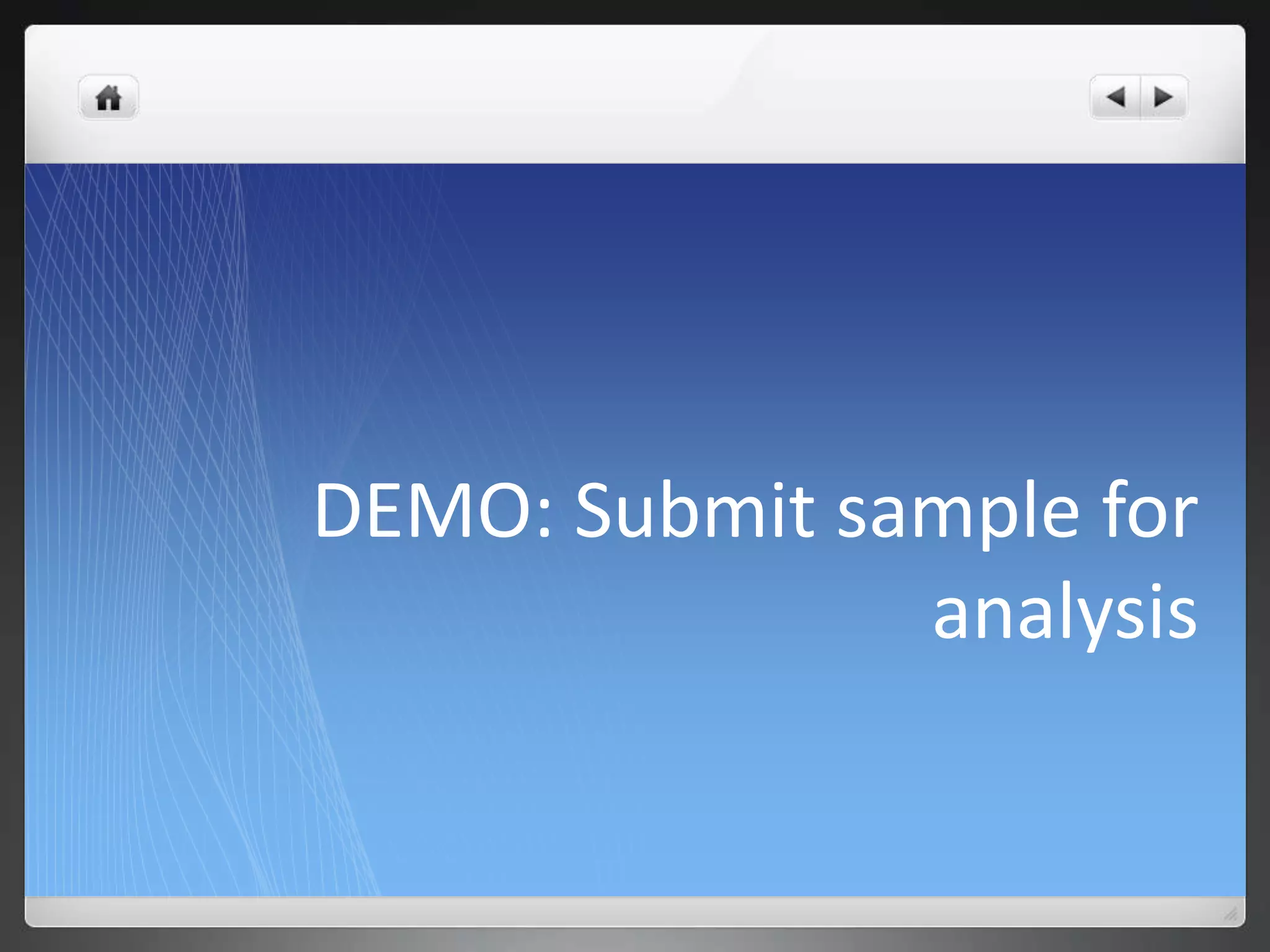 DEMO: Submit sample for analysis